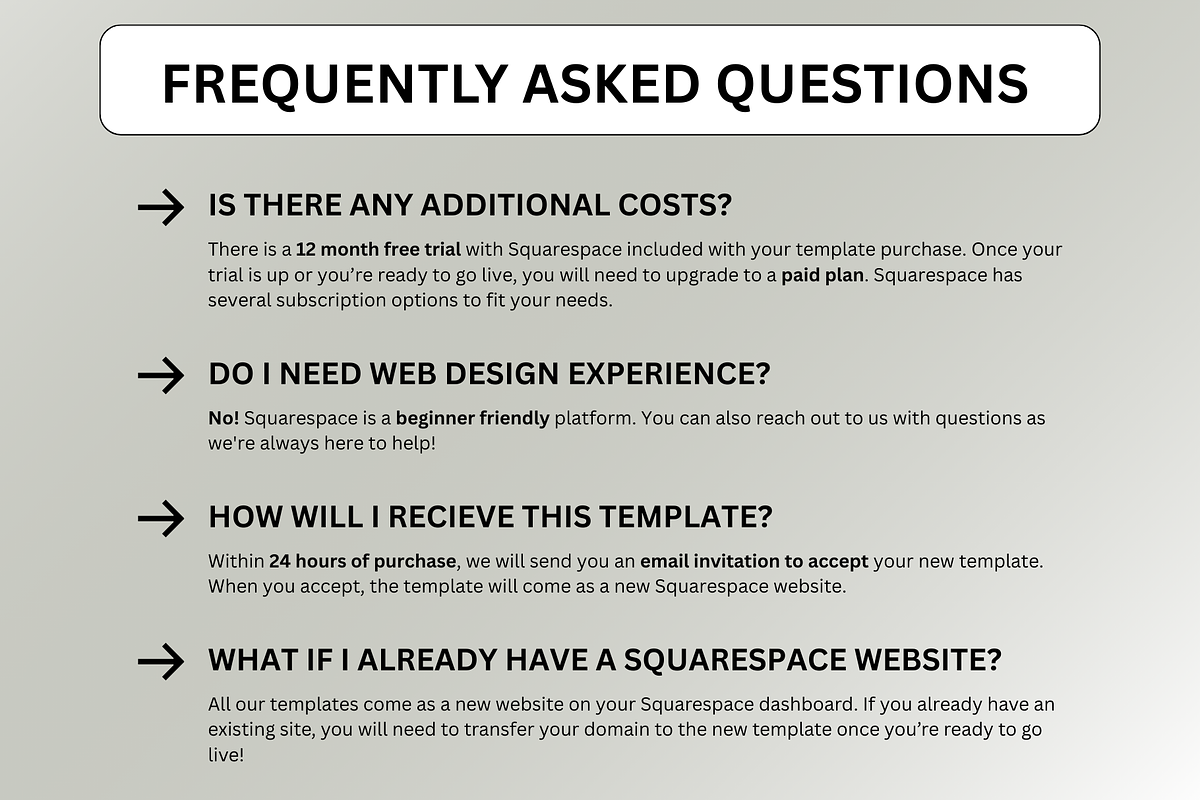 FREQUENTLY ASKED QUESTIONS

IS THERE ANY ADDITIONAL COSTS?

There is a 12 month free trial with Squarespace included with your template purchase. Once your trial is up or you're ready to go live, you will need to upgrade to a paid plan. Squarespace has several subscription options to fit your needs.

DO I NEED WEB DESIGN EXPERIENCE?

No! Squarespace is a beginner friendly platform. You can also reach out to us with questions as we're always here to help!

HOW WILL I RECIEVE THIS TEMPLATE?

Within 24 hours of purchase, we will send you an email invitation to accept your new template. When you accept, the template will come as a new Squarespace website.

WHAT IF I ALREADY HAVE A SQUARESPACE WEBSITE?

All our templates come as a new website on your Squarespace dashboard. If you already have an existing site, you will need to transfer your domain to the new template once you're ready to go live!